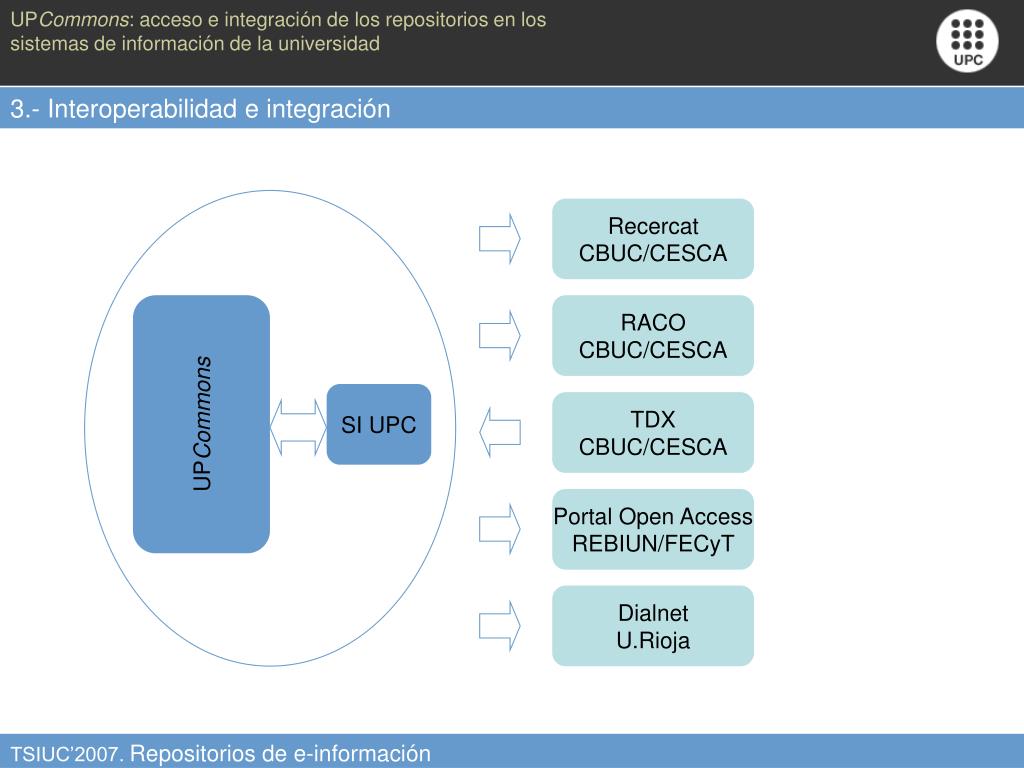 UPCommons: acceso e integración de los repositorios en los sistemas de información de la universidad

UPC

3.- Interoperabilidad e integración

UPCommons

SI UPC

Recercat
CBUC/CESCA

RACO
CBUC/CESCA

TDX
CBUC/CESCA

Portal Open Access
REBIUN/FECyT

Dialnet
U.Rioja

TSIUC'2007. Repositorios de e-información